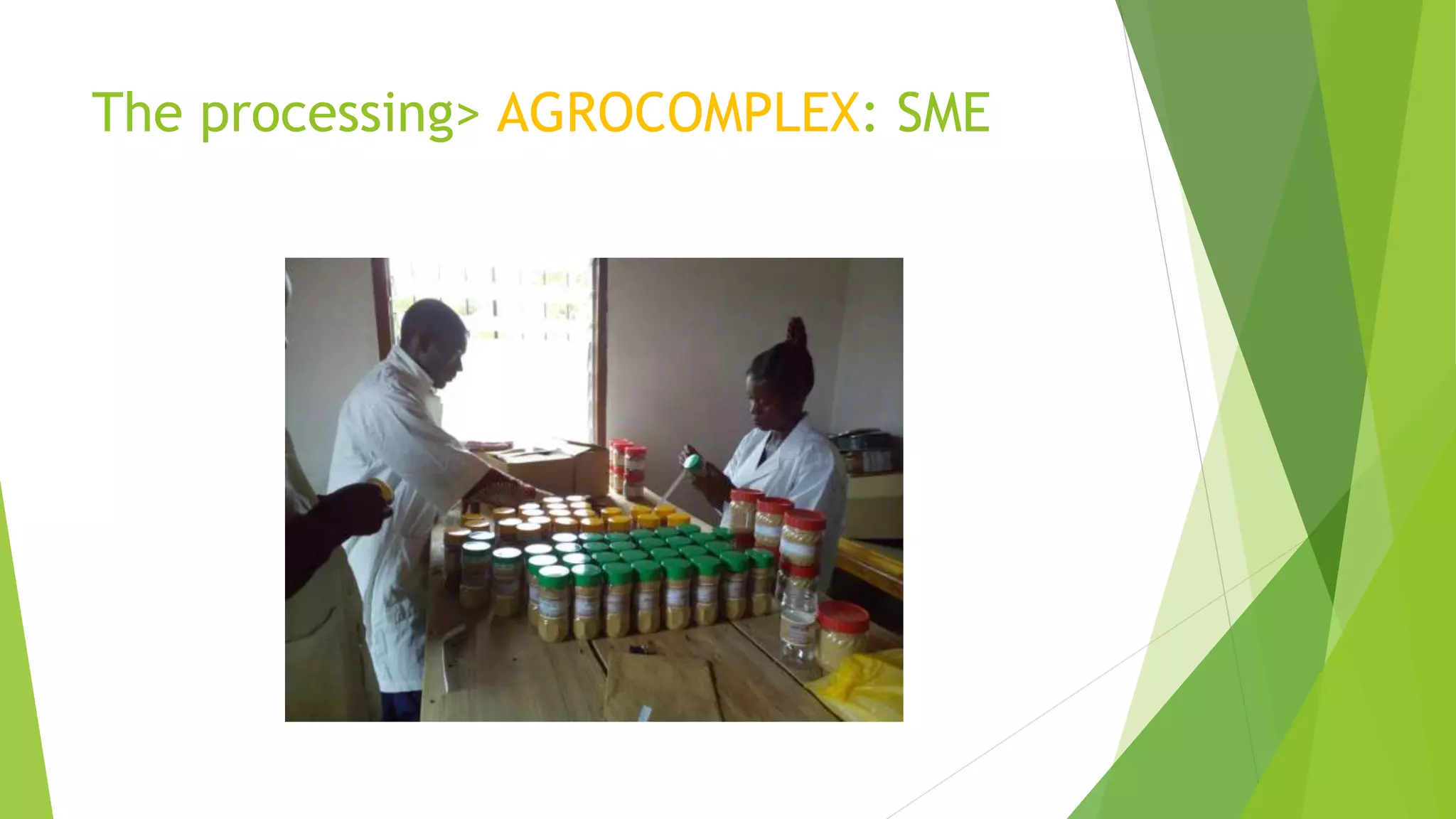 The processing> AGROCOMPLEX: SME